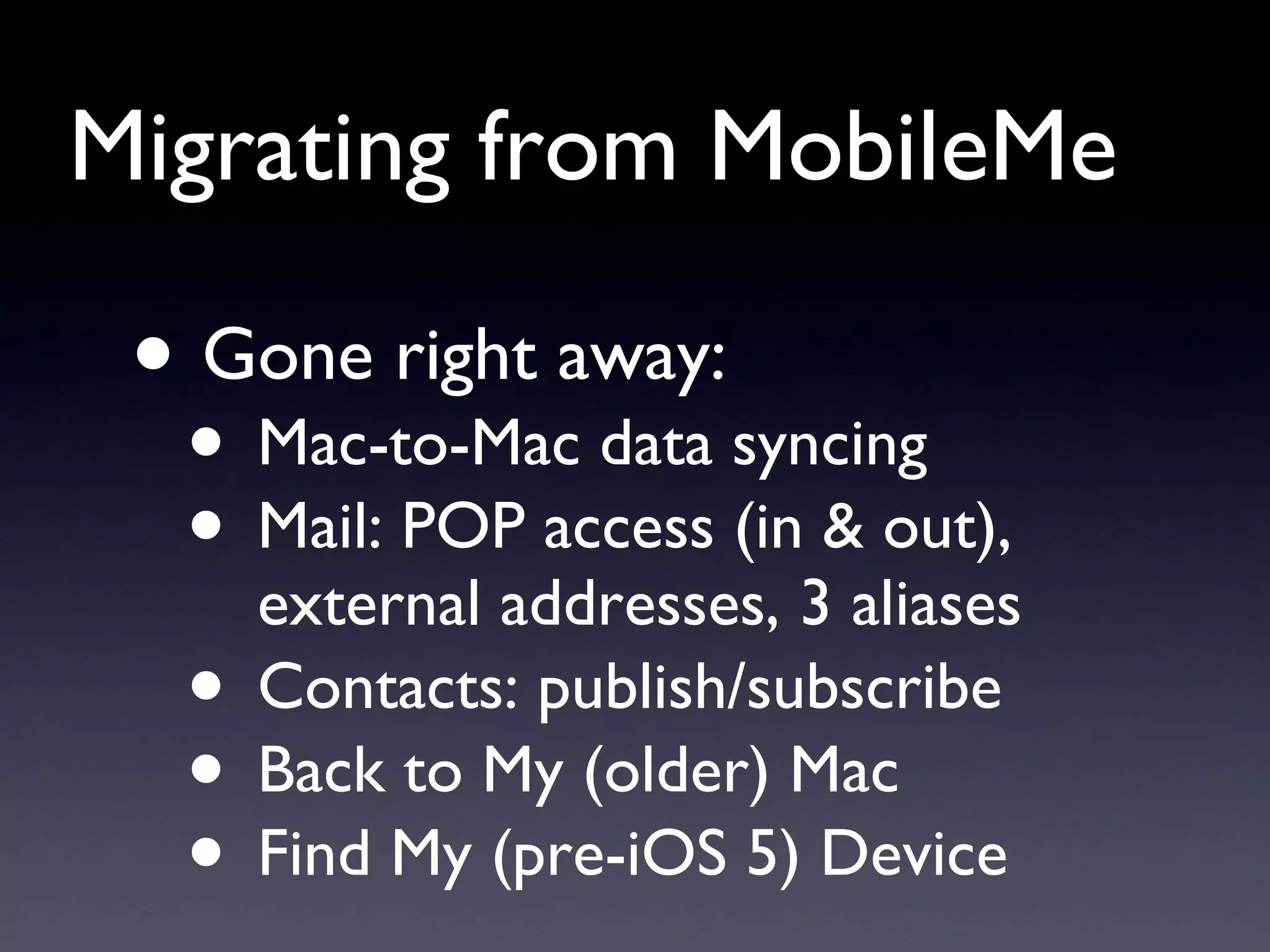 Migrating from MobileMe

• Gone right away:
 • Mac-to-Mac data syncing
 • Mail: POP access (in & out), external addresses, 3 aliases
 • Contacts: publish/subscribe
 • Back to My (older) Mac
 • Find My (pre-iOS 5) Device